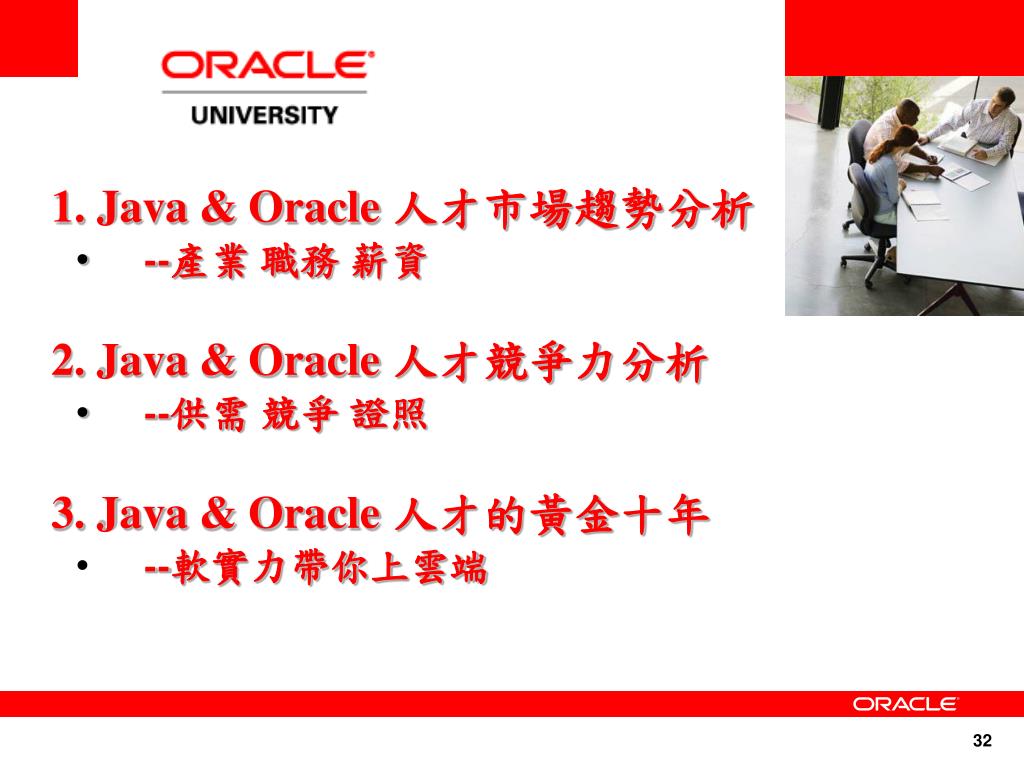 ORACLE
UNIVERSITY

1. Java & Oracle 人才市場趨勢分析
• --產業 職務 薪資

2. Java & Oracle 人才競爭力分析
• --供需 競爭 證照

3. Java & Oracle 人才的黃金十年
• --軟實力帶你上雲端

ORACLE

32